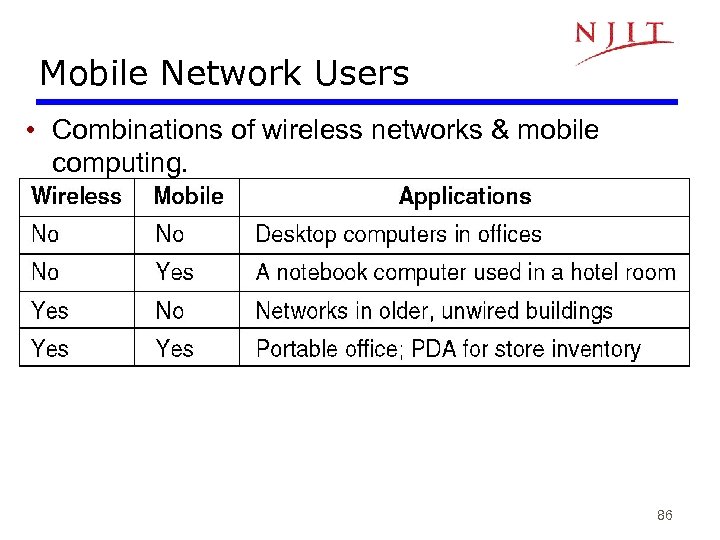 NJIT

Mobile Network Users

• Combinations of wireless networks & mobile computing.

| Wireless | Mobile | Applications |
|---|---|---|
| No | No | Desktop computers in offices |
| No | Yes | A notebook computer used in a hotel room |
| Yes | No | Networks in older, unwired buildings |
| Yes | Yes | Portable office; PDA for store inventory |

86